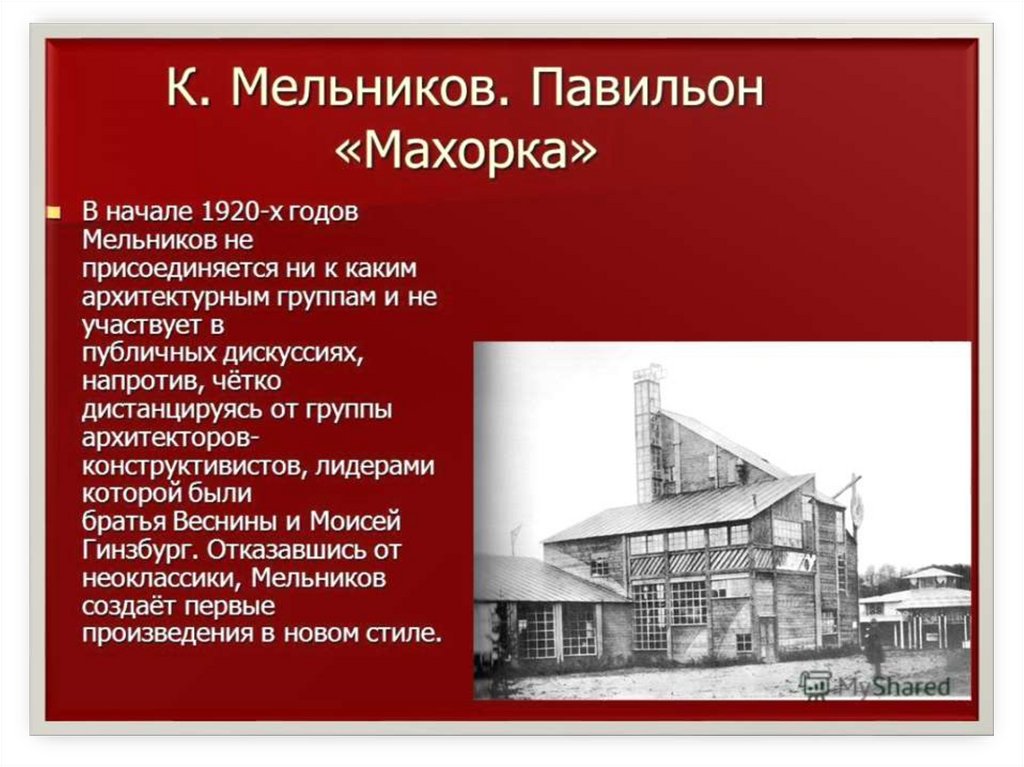 К. Мельников. Павильон «Махорка»

В начале 1920-х годов Мельников не присоединяется ни к каким архитектурным группам и не участвует в публичных дискуссиях, напротив, чётко дистанцируясь от группы архитекторов-конструктивистов, лидерами которой были братья Веснины и Моисей Гинзбург. Отказавшись от неоклассики, Мельников создаёт первые произведения в новом стиле.

MyShared